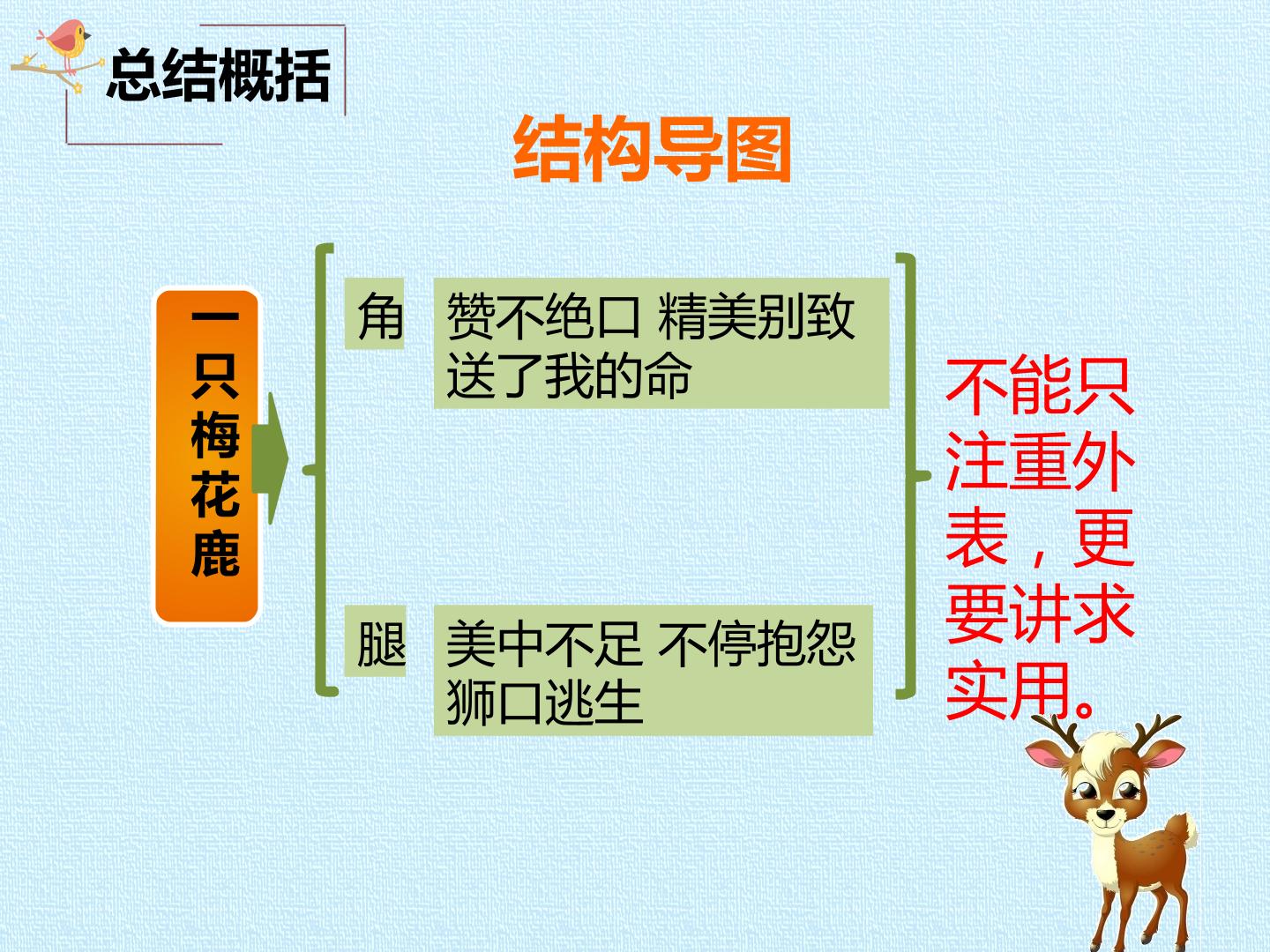 总结概括

结构导图

一只梅花鹿

角

赞不绝口 精美别致 送了我的命

腿

美中不足 不停抱怨 狮口逃生

不能只注重外表，更要讲求实用。